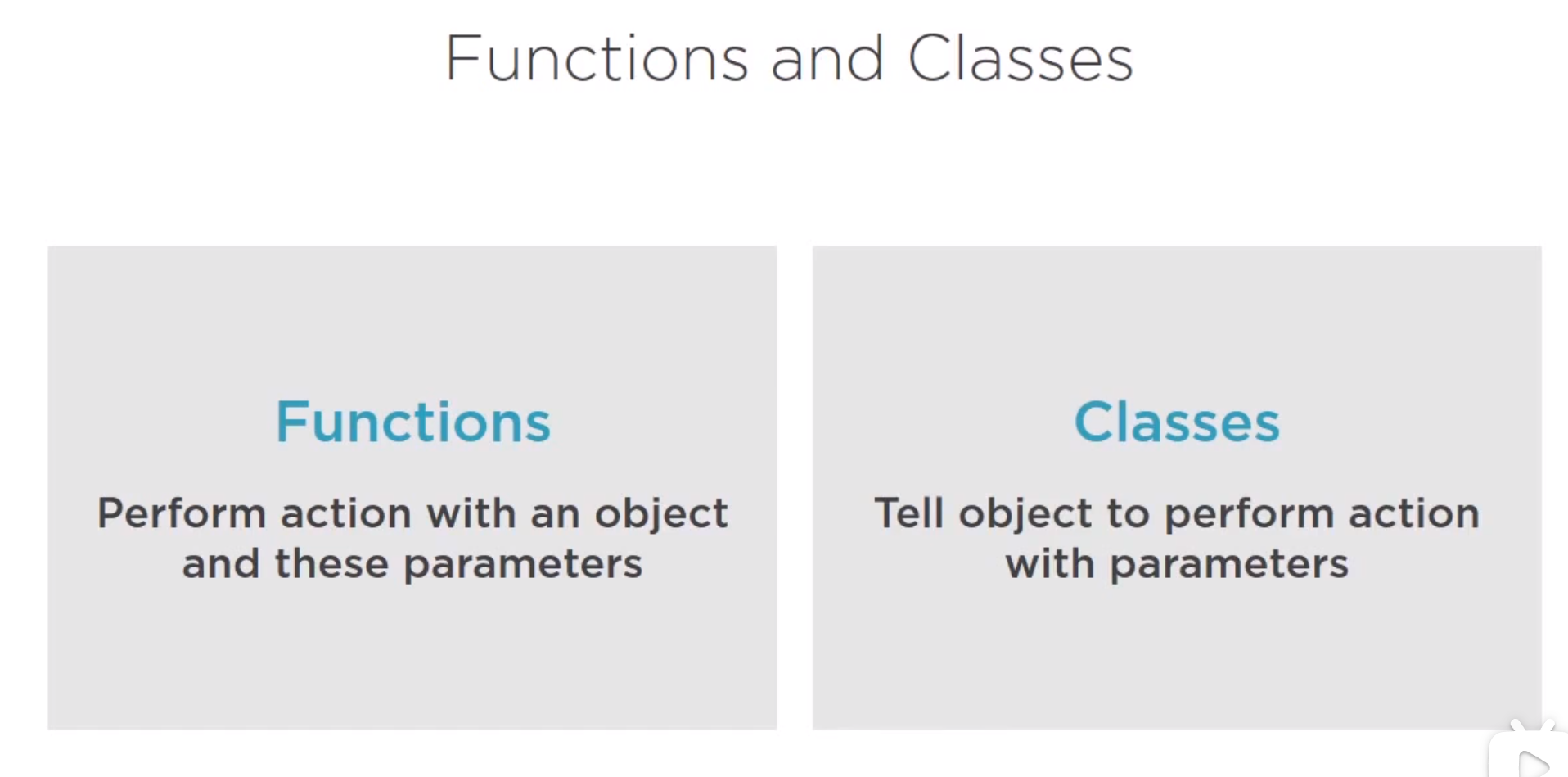 Functions and Classes

Functions

Perform action with an object and these parameters

Classes

Tell object to perform action with parameters